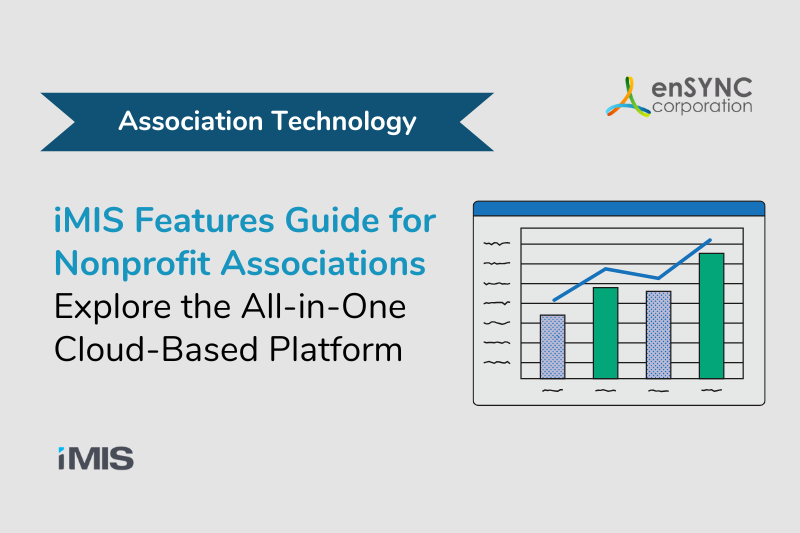 Association Technology

enSYNC corporation

iMIS Features Guide for Nonprofit Associations
Explore the All-in-One Cloud-Based Platform

iMIS